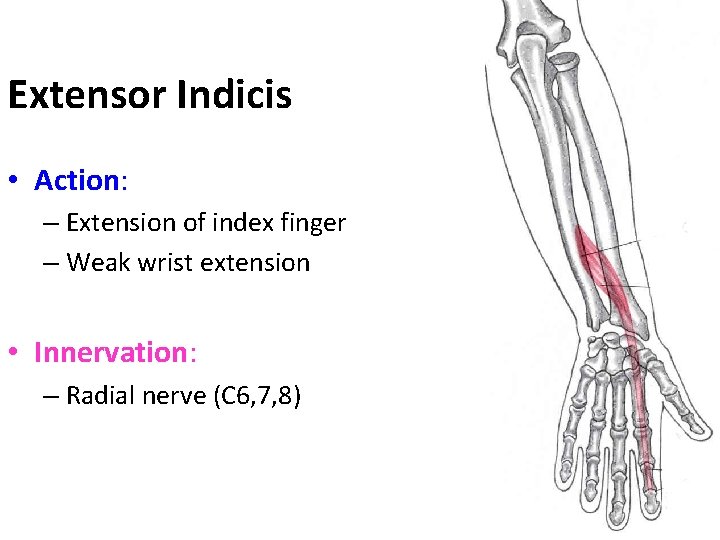 Extensor Indicis

• Action:
– Extension of index finger
– Weak wrist extension

• Innervation:
– Radial nerve (C6,7,8)